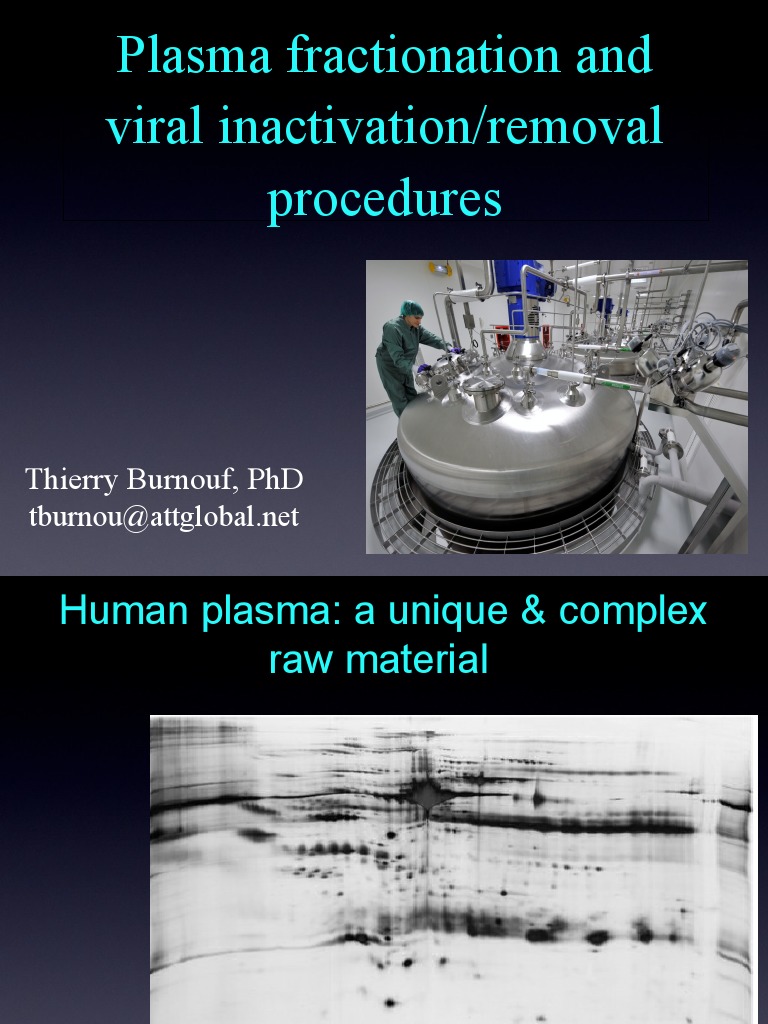 Plasma fractionation and viral inactivation/removal procedures

Thierry Burnouf, PhD
tburnou@attglobal.net

Human plasma: a unique & complex raw material